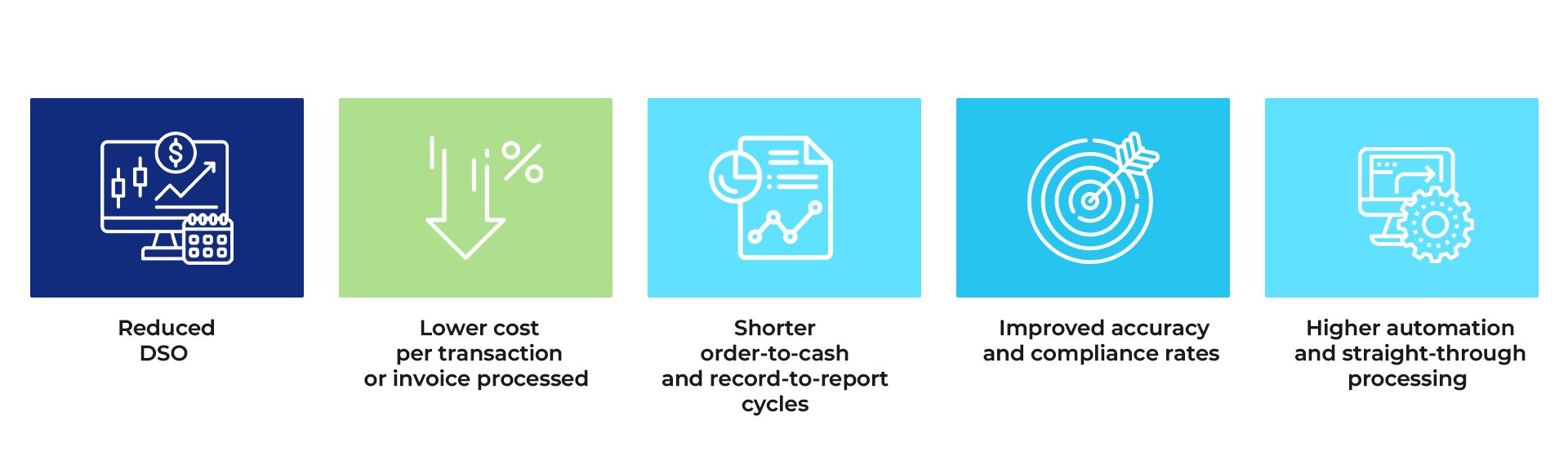 Reduced DSO

Lower cost per transaction or invoice processed

Shorter order-to-cash and record-to-report cycles

Improved accuracy and compliance rates

Higher automation and straight-through processing